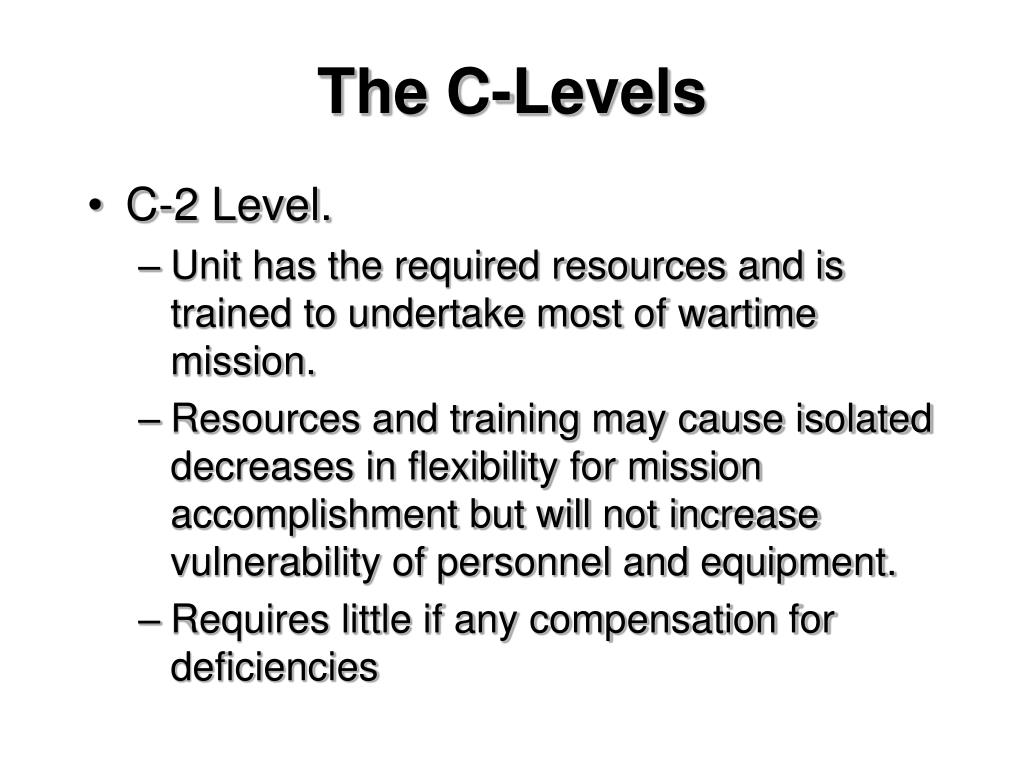 The C-Levels

• C-2 Level.
– Unit has the required resources and is trained to undertake most of wartime mission.
– Resources and training may cause isolated decreases in flexibility for mission accomplishment but will not increase vulnerability of personnel and equipment.
– Requires little if any compensation for deficiencies